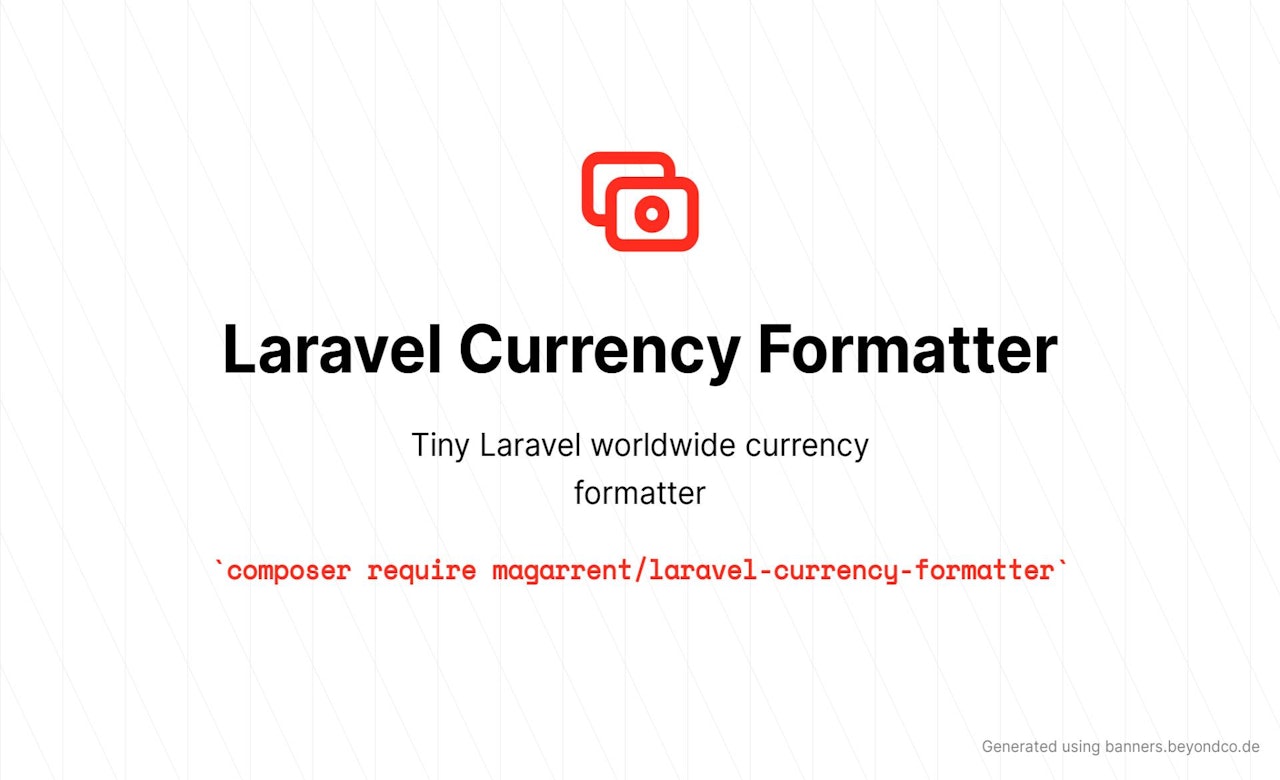 Laravel Currency Formatter

Tiny Laravel worldwide currency formatter

`composer require magarrent/laravel-currency-formatter`

Generated using banners.beyondco.de